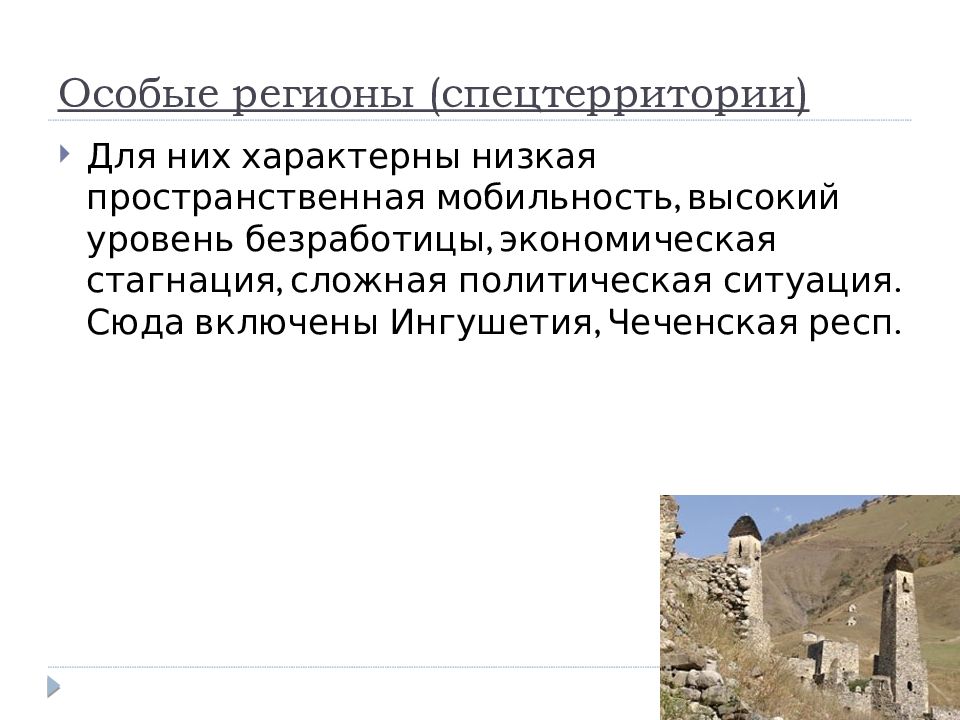 Особые регионы (спецтерритории)

Для них характерны низкая пространственная мобильность, высокий уровень безработицы, экономическая стагнация, сложная политическая ситуация. Сюда включены Ингушетия, Чеченская респ.